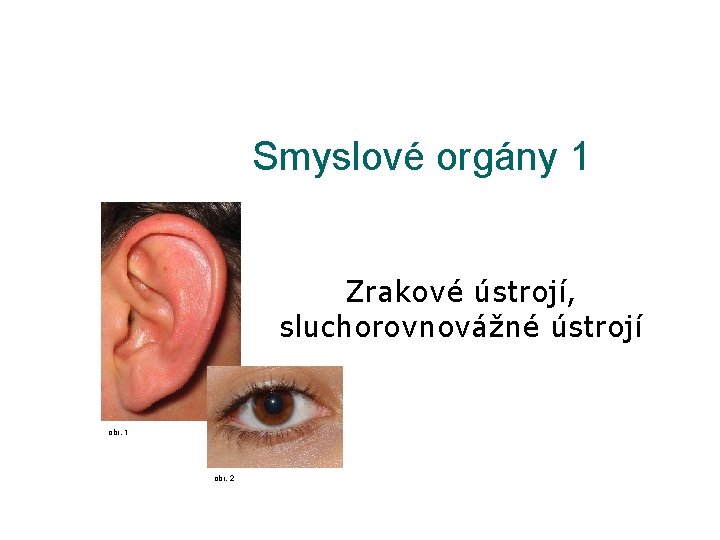 Smyslové orgány 1

Zrakové ústrojí, sluchorovnovážné ústrojí

obr. 1

obr. 2